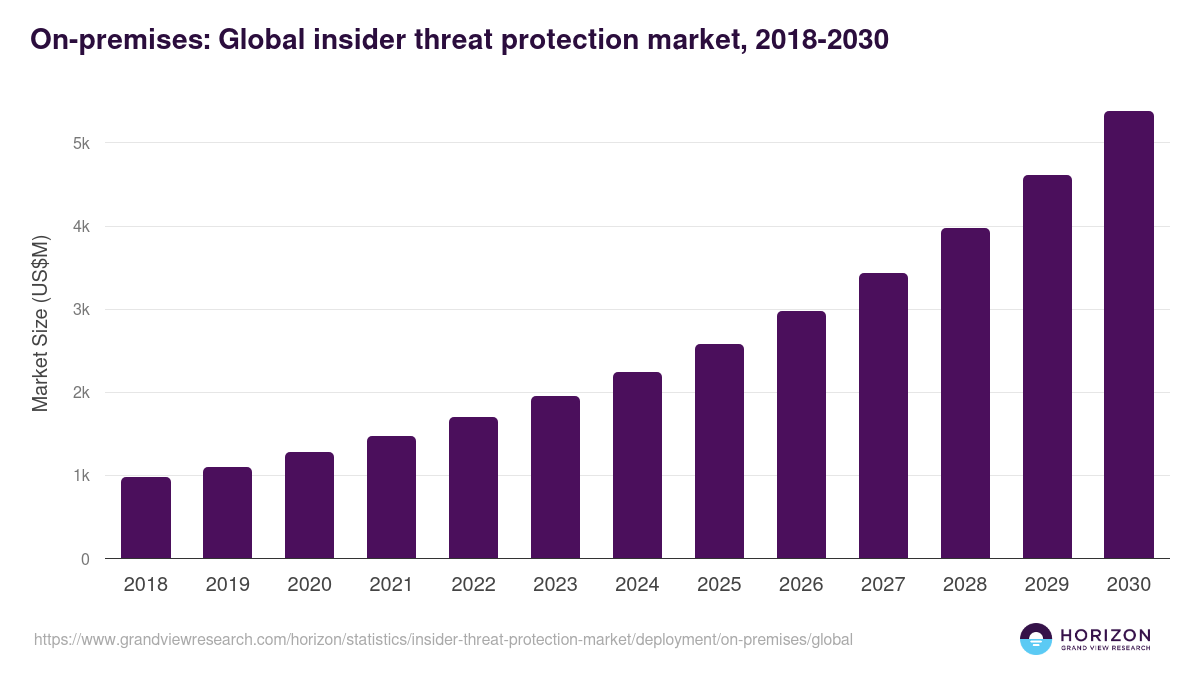 On-premises: Global insider threat protection market, 2018-2030

Market Size (US$M)

5k
4k
3k
2k
1k
0

2018 2019 2020 2021 2022 2023 2024 2025 2026 2027 2028 2029 2030

https://www.grandviewresearch.com/horizon/statistics/insider-threat-protection-market/deployment/on-premises/global

HORIZON
GRAND VIEW RESEARCH